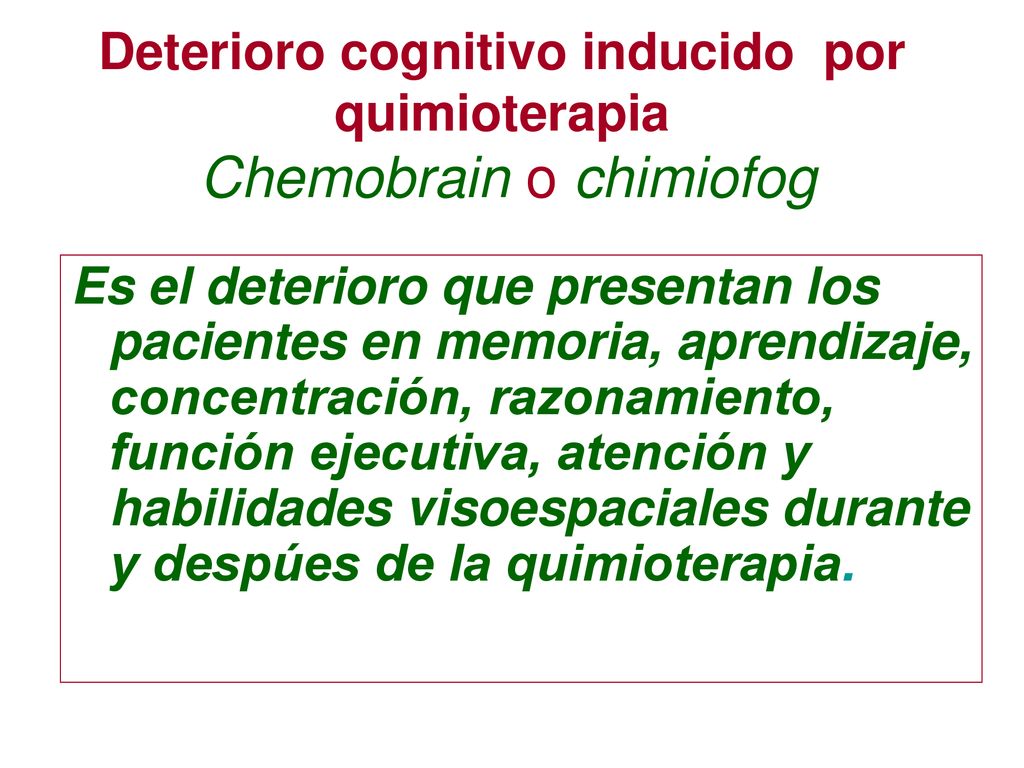 Deterioro cognitivo inducido por quimioterapia
Chemobrain o chimiofog

Es el deterioro que presentan los pacientes en memoria, aprendizaje, concentración, razonamiento, función ejecutiva, atención y habilidades visoespaciales durante y despúes de la quimioterapia.